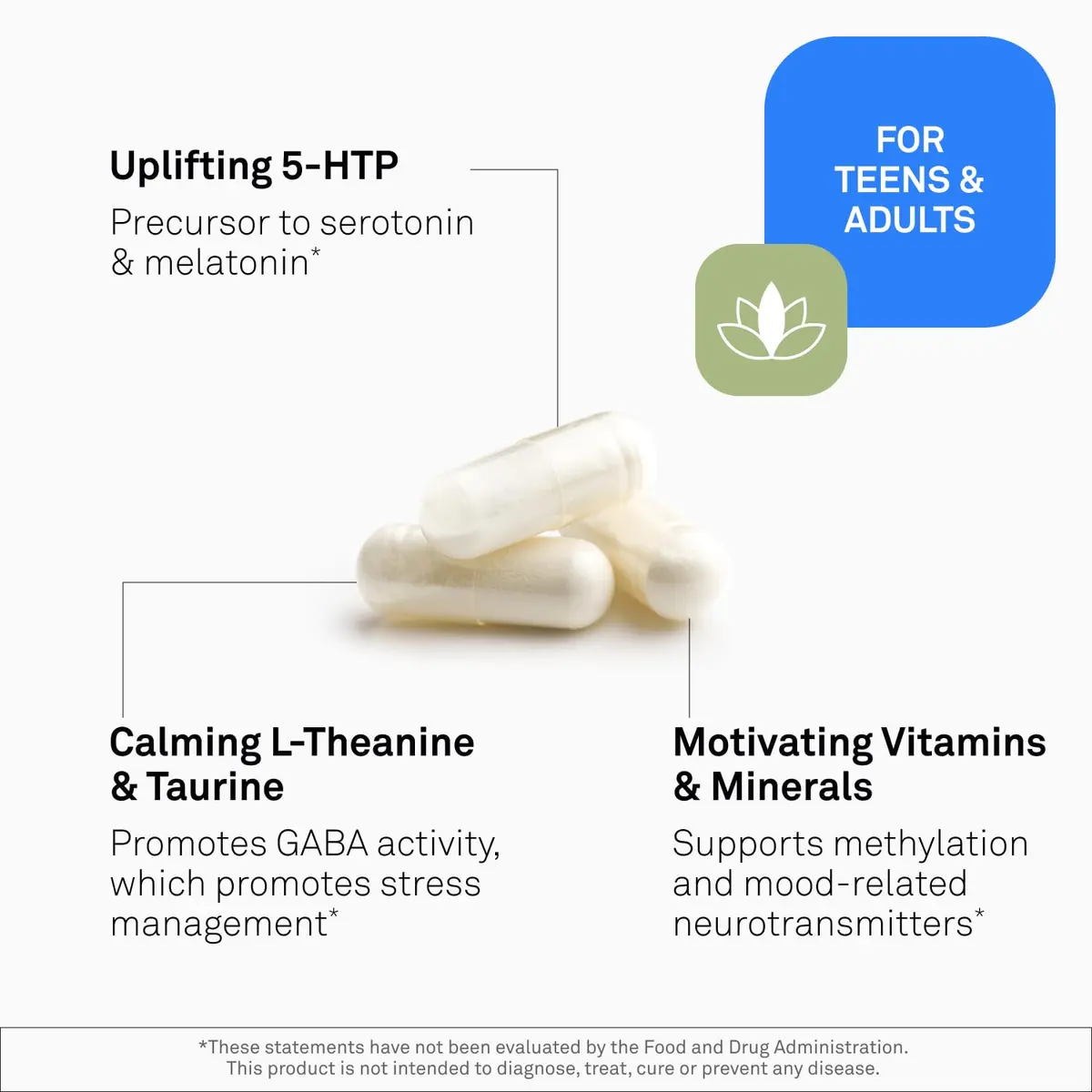 Uplifting 5-HTP

Precursor to serotonin & melatonin*

FOR
TEENS &
ADULTS

Calming L-Theanine & Taurine

Promotes GABA activity, which promotes stress management*

Motivating Vitamins & Minerals

Supports methylation and mood-related neurotransmitters*

*These statements have not been evaluated by the Food and Drug Administration. This product is not intended to diagnose, treat, cure or prevent any disease.